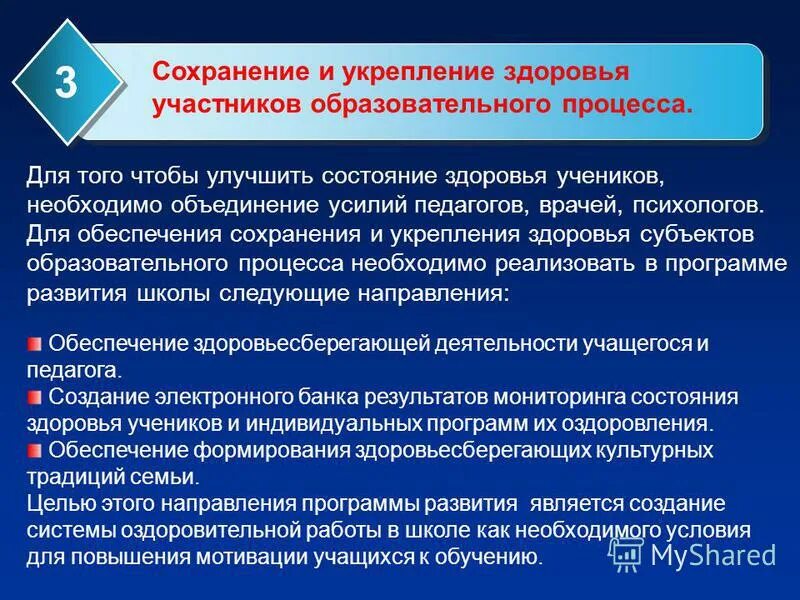 3

Сохранение и укрепление здоровья участников образовательного процесса.

Для того чтобы улучшить состояние здоровья учеников, необходимо объединение усилий педагогов, врачей, психологов. Для обеспечения сохранения и укрепления здоровья субъектов образовательного процесса необходимо реализовать в программе развития школы следующие направления:

Обеспечение здоровьесберегающей деятельности учащегося и педагога.
Создание электронного банка результатов мониторинга состояния здоровья учеников и индивидуальных программ их оздоровления.
Обеспечение формирования здоровьесберегающих культурных традиций семьи.
Целью этого направления программы развития является создание системы оздоровительной работы в школе как необходимого условия для повышения мотивации учащихся к обучению.

MyShared